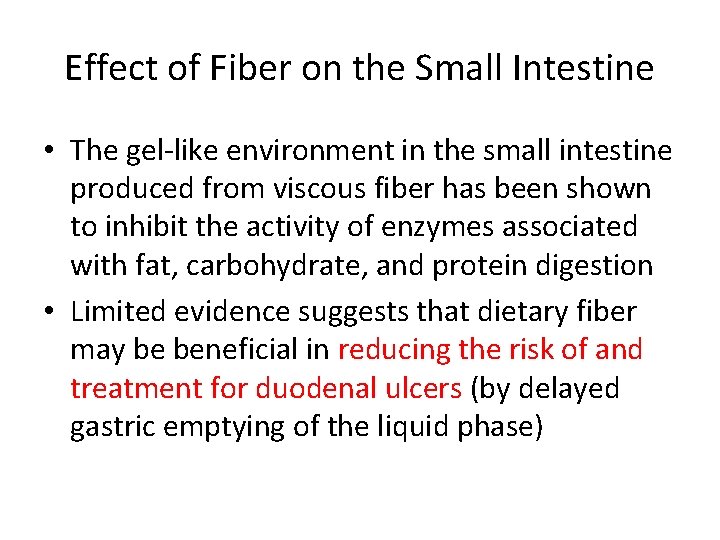 Effect of Fiber on the Small Intestine

• The gel-like environment in the small intestine produced from viscous fiber has been shown to inhibit the activity of enzymes associated with fat, carbohydrate, and protein digestion

• Limited evidence suggests that dietary fiber may be beneficial in reducing the risk of and treatment for duodenal ulcers (by delayed gastric emptying of the liquid phase)